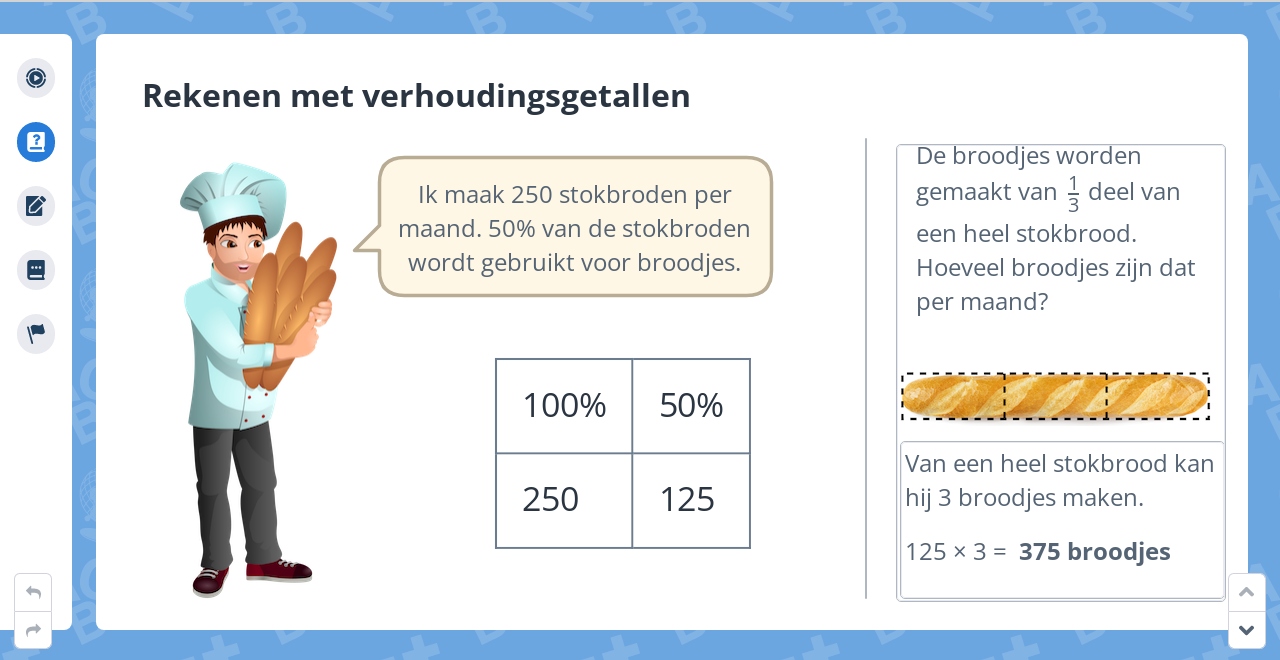 Rekenen met verhoudingsgetallen

Ik maak 250 stokbroden per maand. 50% van de stokbroden wordt gebruikt voor broodjes.

| 100% | 50% |
|---|---|
| 250 | 125 |

De broodjes worden gemaakt van $\frac{1}{3}$ deel van een heel stokbrood. Hoeveel broodjes zijn dat per maand?

Van een heel stokbrood kan hij 3 broodjes maken.

125 × 3 = **375 broodjes**